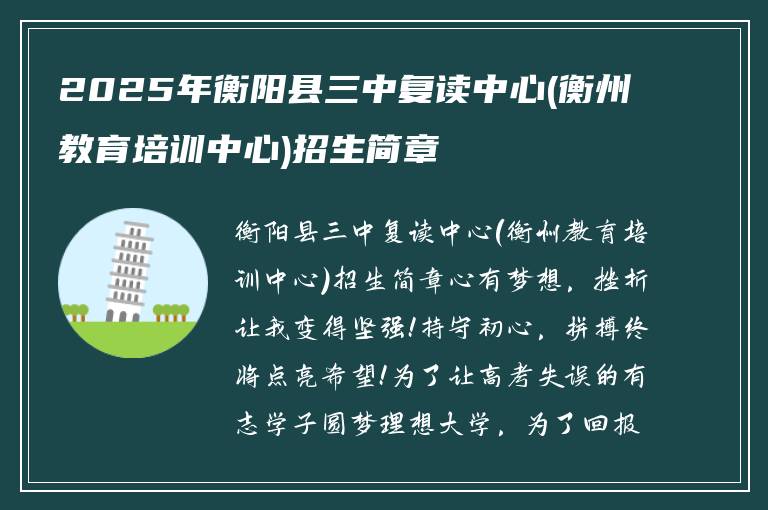 2025年衡阳县三中复读中心(衡州教育培训中心)招生简章

衡阳县三中复读中心(衡州教育培训中心)招生简章心有梦想，挫折让我变得坚强!持守初心，拼搏终将点亮希望!为了让高考失误的有志学子圆梦理想大学，为了回报